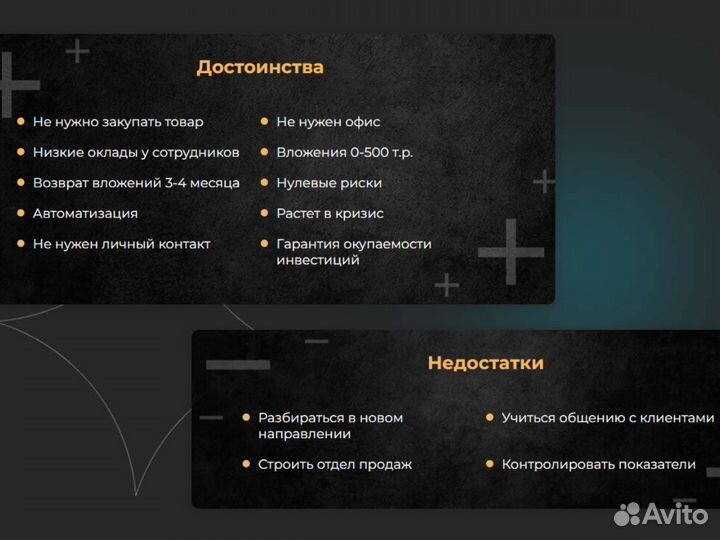 Достоинства

Не нужно закупать товар
Низкие оклады у сотрудников
Возврат вложений 3-4 месяца
Автоматизация
Не нужен личный контакт

Не нужен офис
Вложения 0-500 т.р.
Нулевые риски
Растет в кризис
Гарантия окупаемости инвестиций

Недостатки

Разбираться в новом направлении
Строить отдел продаж

Учиться общению с клиентами
Контролировать показатели

Avito